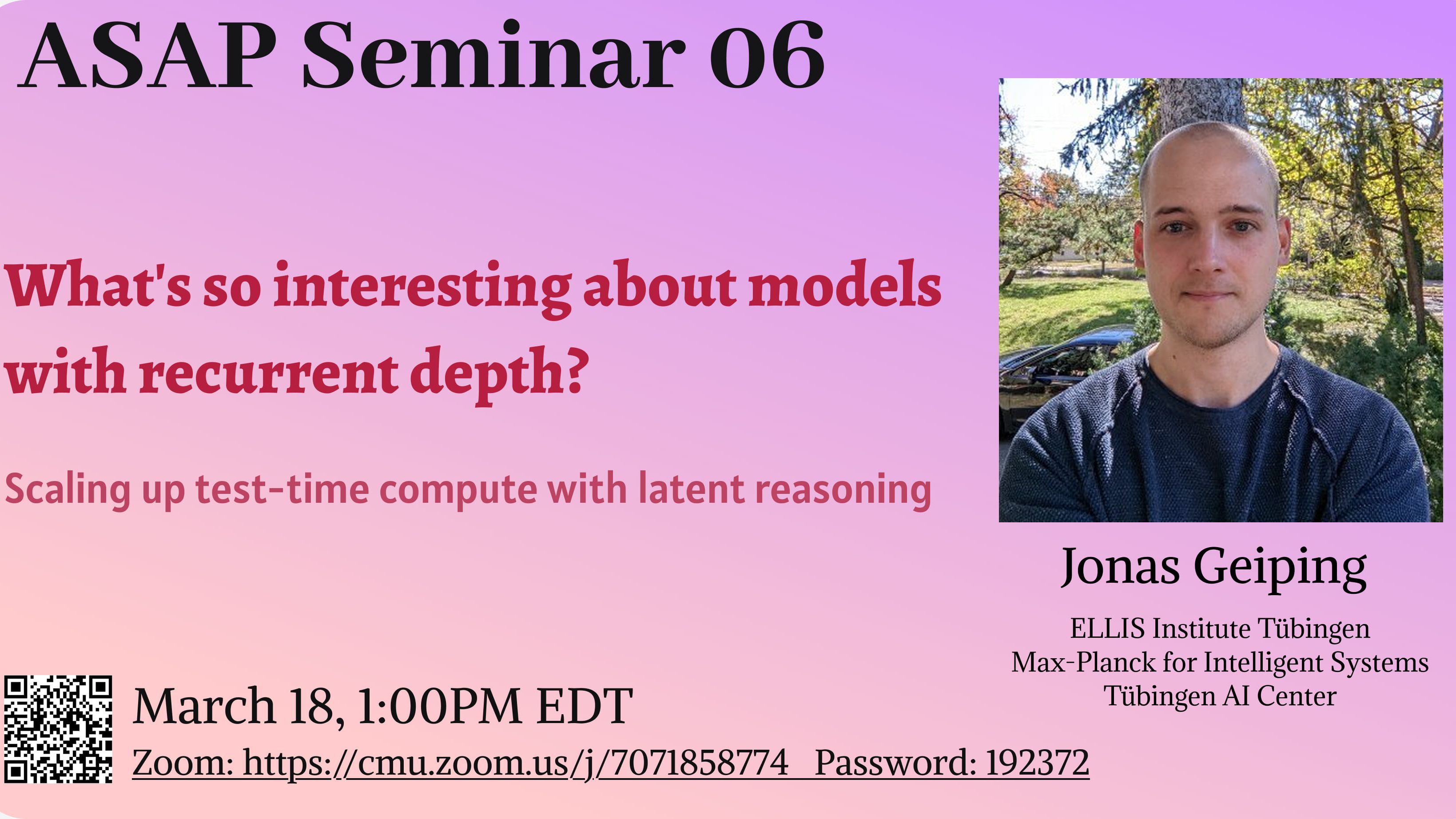 ASAP Seminar 06

What's so interesting about models with recurrent depth?

Scaling up test-time compute with latent reasoning

Jonas Geiping

ELLIS Institute Tübingen
Max-Planck for Intelligent Systems
Tübingen AI Center

March 18, 1:00PM EDT

Zoom: https://cmu.zoom.us/j/7071858774 Password: 192372